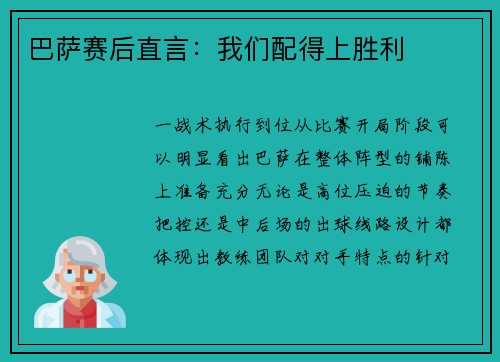 巴萨赛后直言：我们配得上胜利

一战术执行到位从比赛开局阶段可以明显看出巴萨在整体阵型的铺陈上准备充分无论是高位压迫的节奏把控还是中后场的出球线路设计都体现出教练团队对对手特点的针对